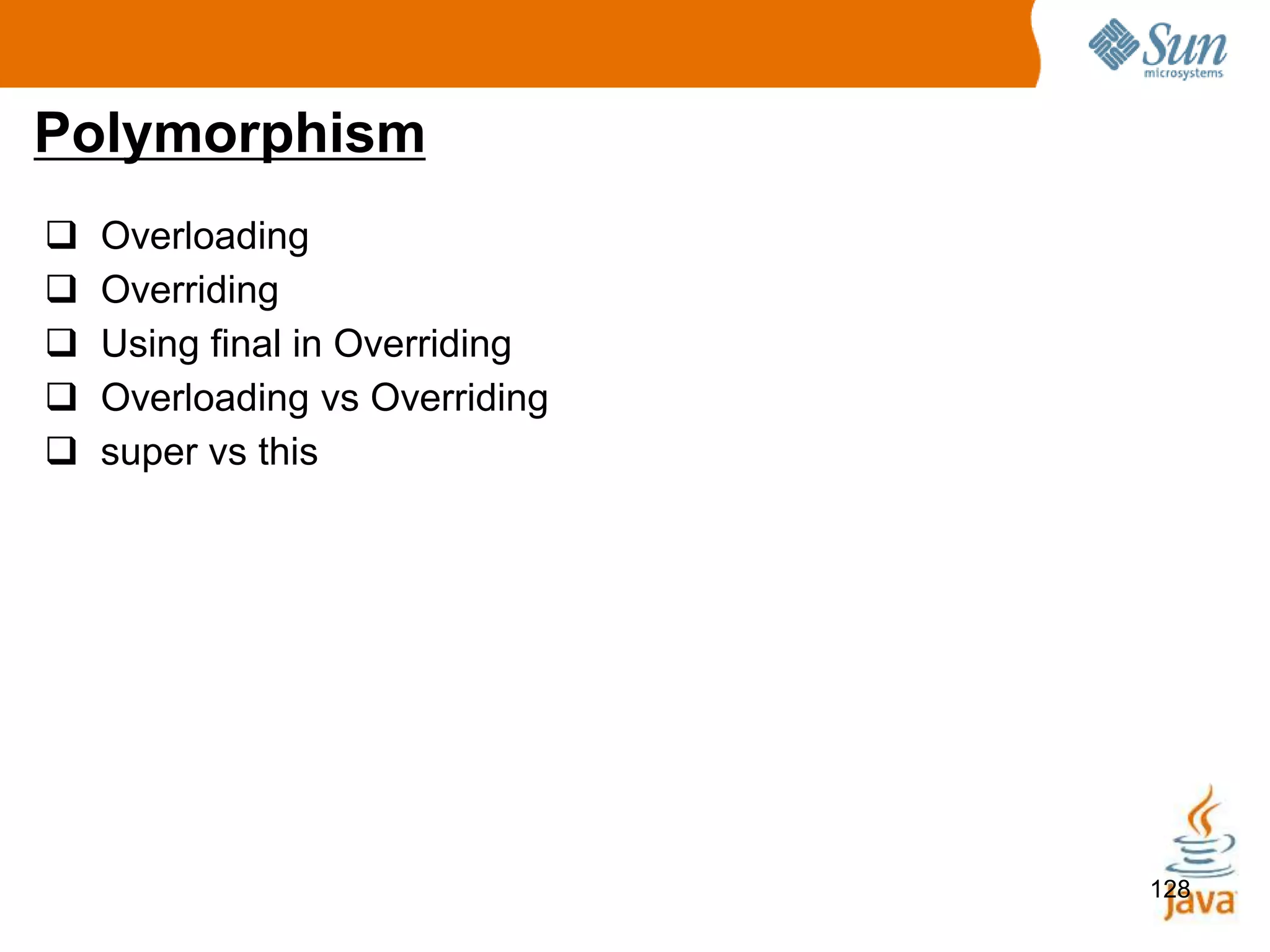 Sun microsystems

Polymorphism

❑ Overloading
❑ Overriding
❑ Using final in Overriding
❑ Overloading vs Overriding
❑ super vs this

128

Java